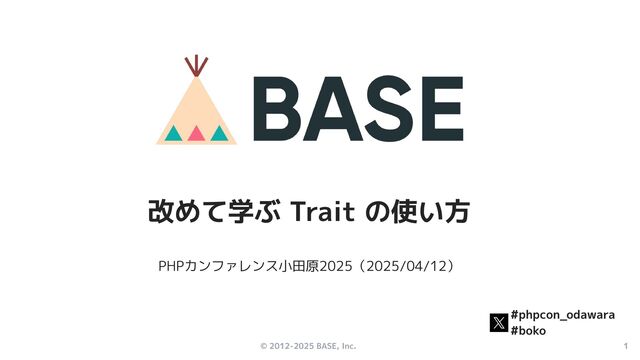 BASE

改めて学ぶ Trait の使い方

PHPカンファレンス小田原2025（2025/04/12）

#phpcon_odawara
#boko

© 2012-2025 BASE, Inc.

1